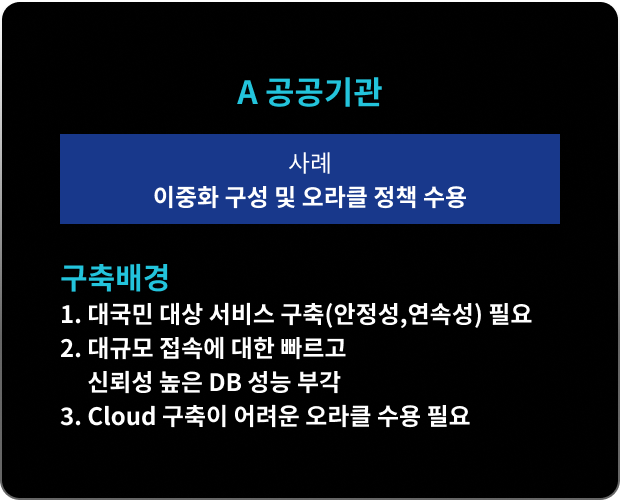 A 공공기관

사례
이중화 구성 및 오라클 정책 수용

구축배경
1. 대국민 대상 서비스 구축(안정성,연속성) 필요
2. 대규모 접속에 대한 빠르고 신뢰성 높은 DB 성능 부각
3. Cloud 구축이 어려운 오라클 수용 필요